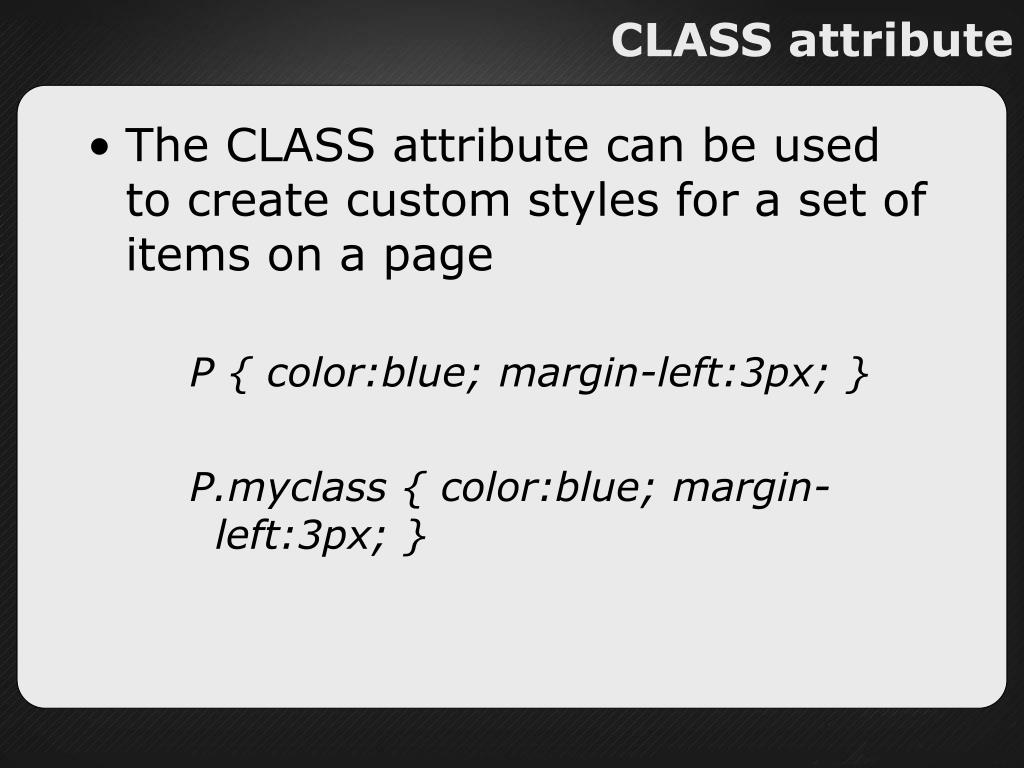 CLASS attribute

• The CLASS attribute can be used to create custom styles for a set of items on a page

P { color:blue; margin-left:3px; }

P.myclass { color:blue; margin-left:3px; }